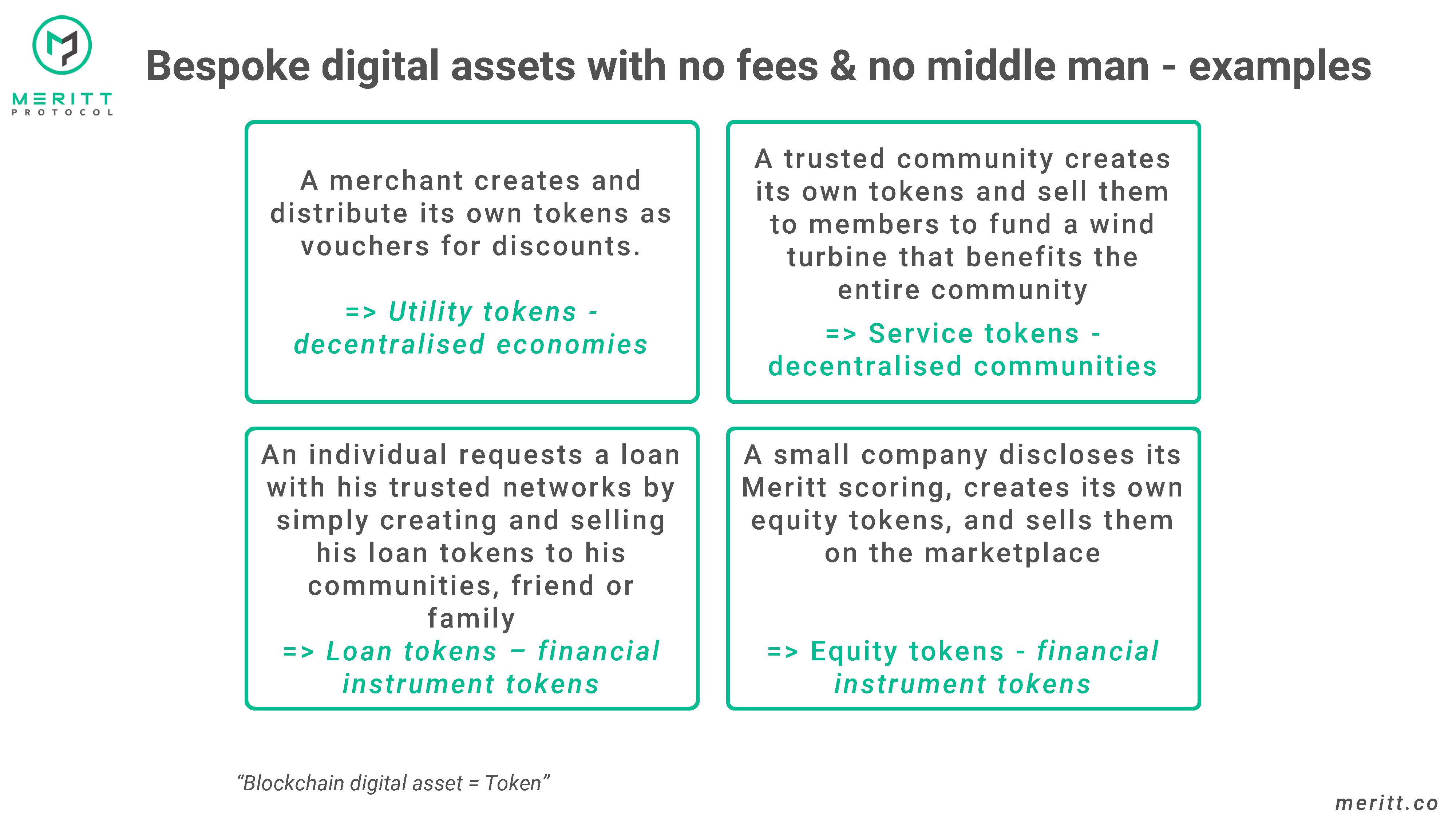 MERITT
PROTOCOL

Bespoke digital assets with no fees & no middle man - examples

A merchant creates and distribute its own tokens as vouchers for discounts.

=> Utility tokens - decentralised economies

A trusted community creates its own tokens and sell them to members to fund a wind turbine that benefits the entire community

=> Service tokens - decentralised communities

An individual requests a loan with his trusted networks by simply creating and selling his loan tokens to his communities, friend or family

=> Loan tokens – financial instrument tokens

A small company discloses its Meritt scoring, creates its own equity tokens, and sells them on the marketplace

=> Equity tokens - financial instrument tokens

“Blockchain digital asset = Token”

meritt.co